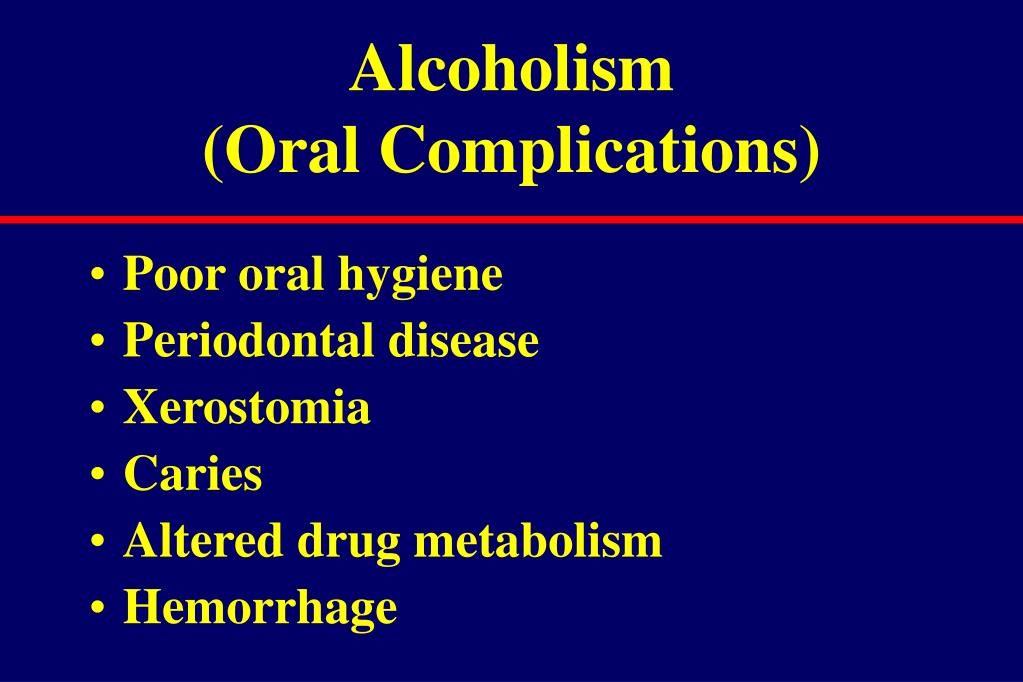 Alcoholism
(Oral Complications)

• Poor oral hygiene
• Periodontal disease
• Xerostomia
• Caries
• Altered drug metabolism
• Hemorrhage